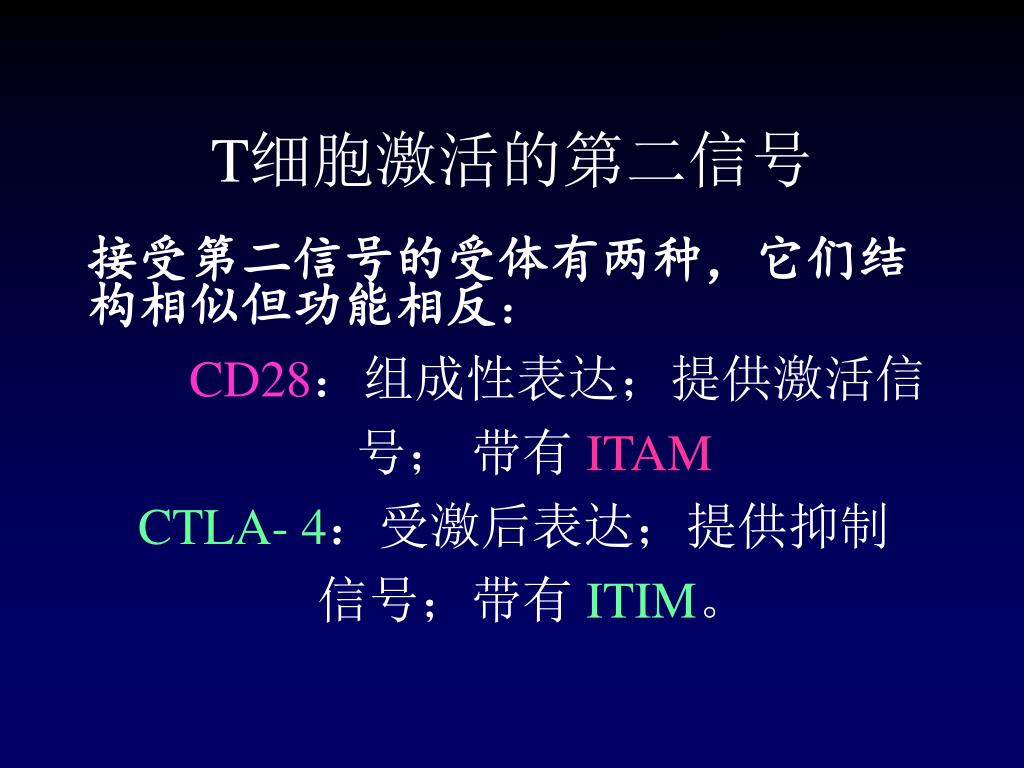 T细胞激活的第二信号

接受第二信号的受体有两种，它们结构相似但功能相反：

CD28：组成性表达；提供激活信号； 带有 ITAM

CTLA- 4：受激后表达；提供抑制信号；带有 ITIM。